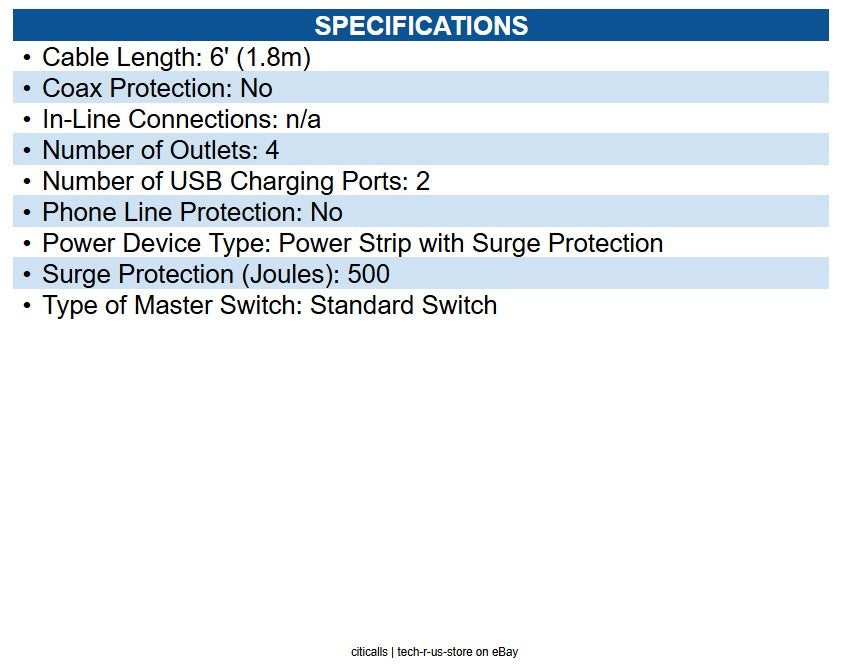 SPECIFICATIONS

• Cable Length: 6' (1.8m)
• Coax Protection: No
• In-Line Connections: n/a
• Number of Outlets: 4
• Number of USB Charging Ports: 2
• Phone Line Protection: No
• Power Device Type: Power Strip with Surge Protection
• Surge Protection (Joules): 500
• Type of Master Switch: Standard Switch

citicalls | tech-r-us-store on eBay